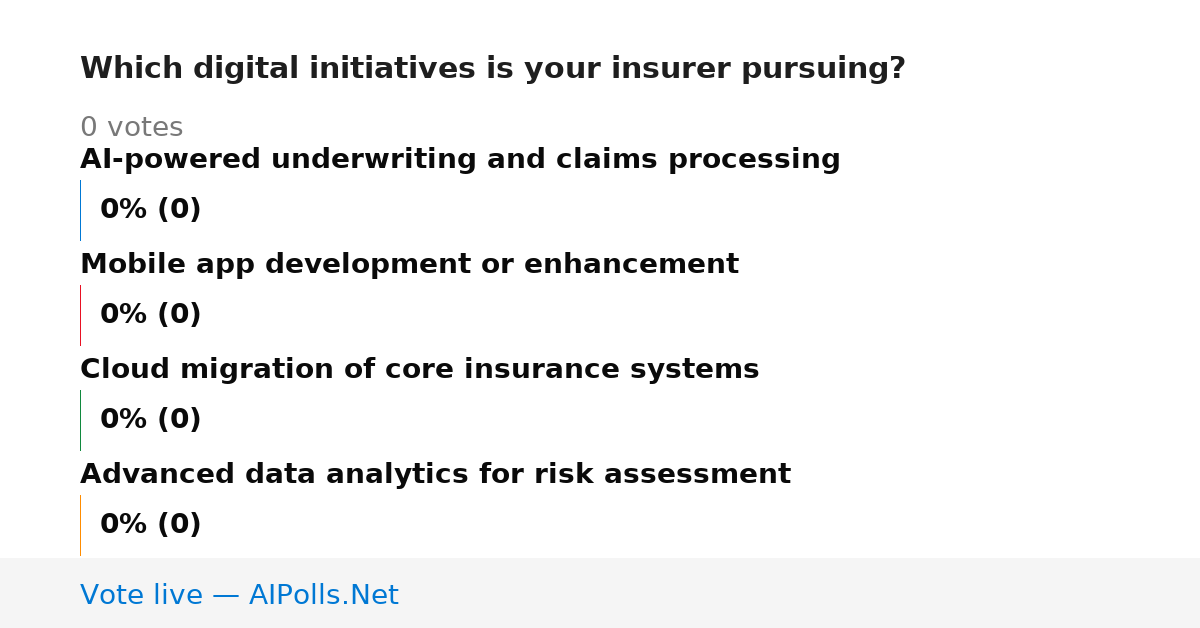 Which digital initiatives is your insurer pursuing?

0 votes

AI-powered underwriting and claims processing

0% (0)

Mobile app development or enhancement

0% (0)

Cloud migration of core insurance systems

0% (0)

Advanced data analytics for risk assessment

0% (0)

Vote live — AIPolls.Net